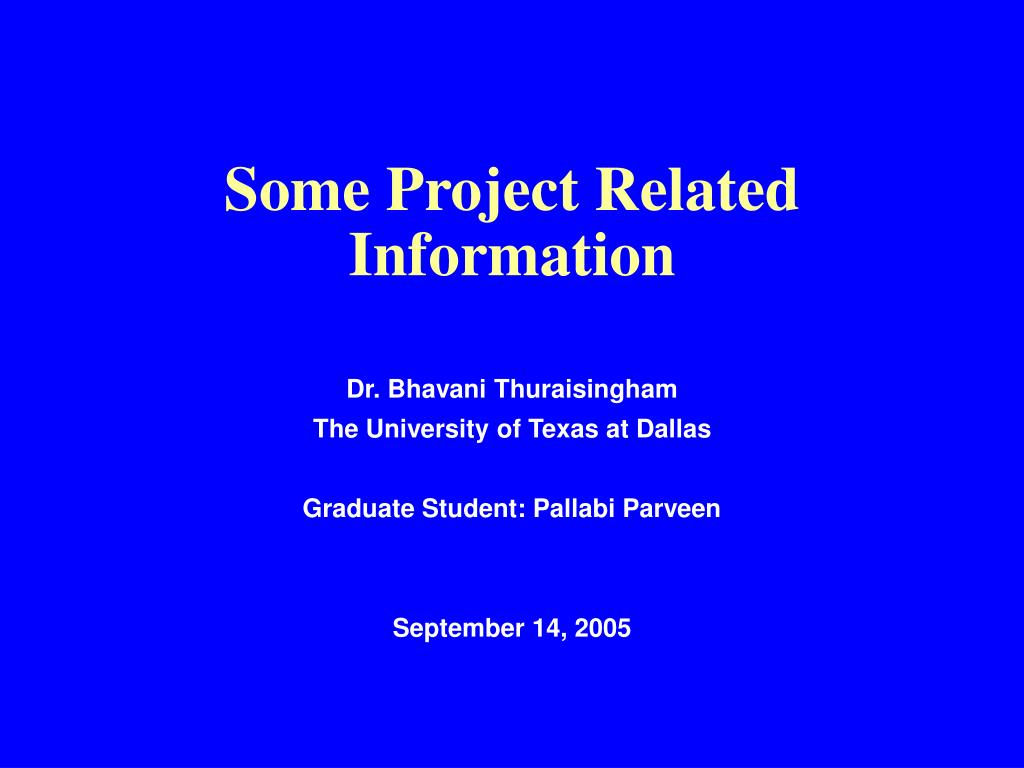 Some Project Related Information

Dr. Bhavani Thuraisingham
The University of Texas at Dallas

Graduate Student: Pallabi Parveen

September 14, 2005